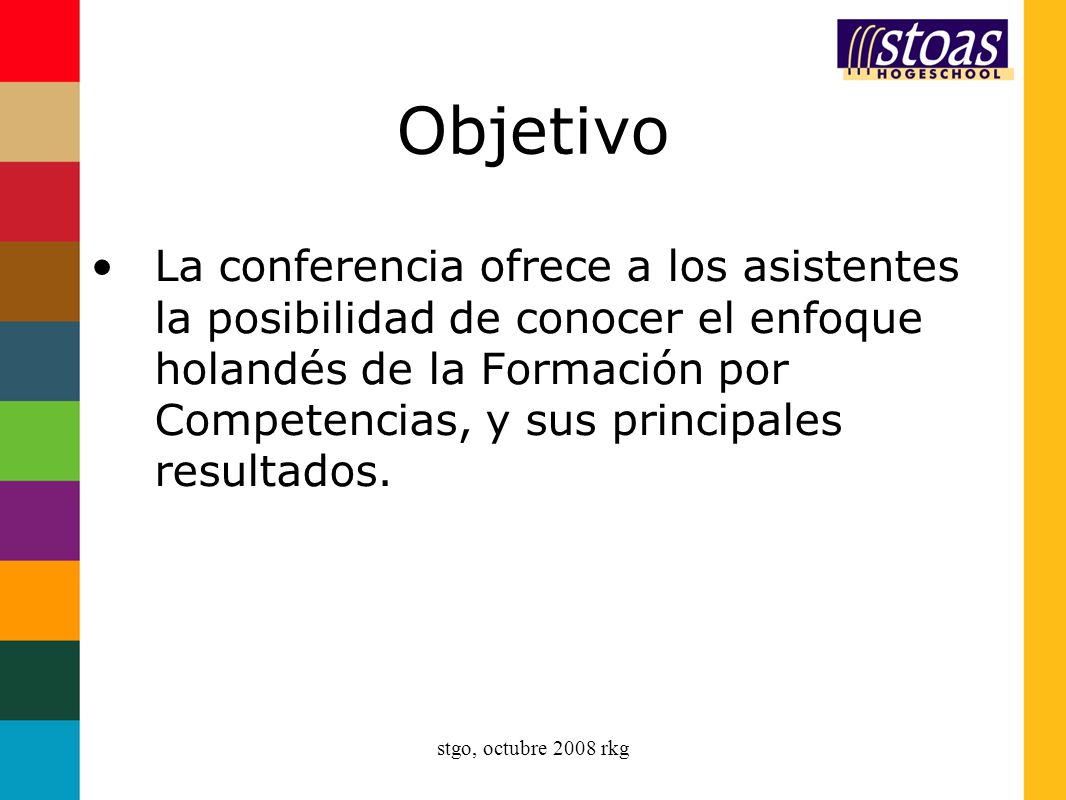 stoas HOGESCHOOL

Objetivo

• La conferencia ofrece a los asistentes la posibilidad de conocer el enfoque holandés de la Formación por Competencias, y sus principales resultados.

stgo, octubre 2008 rkg